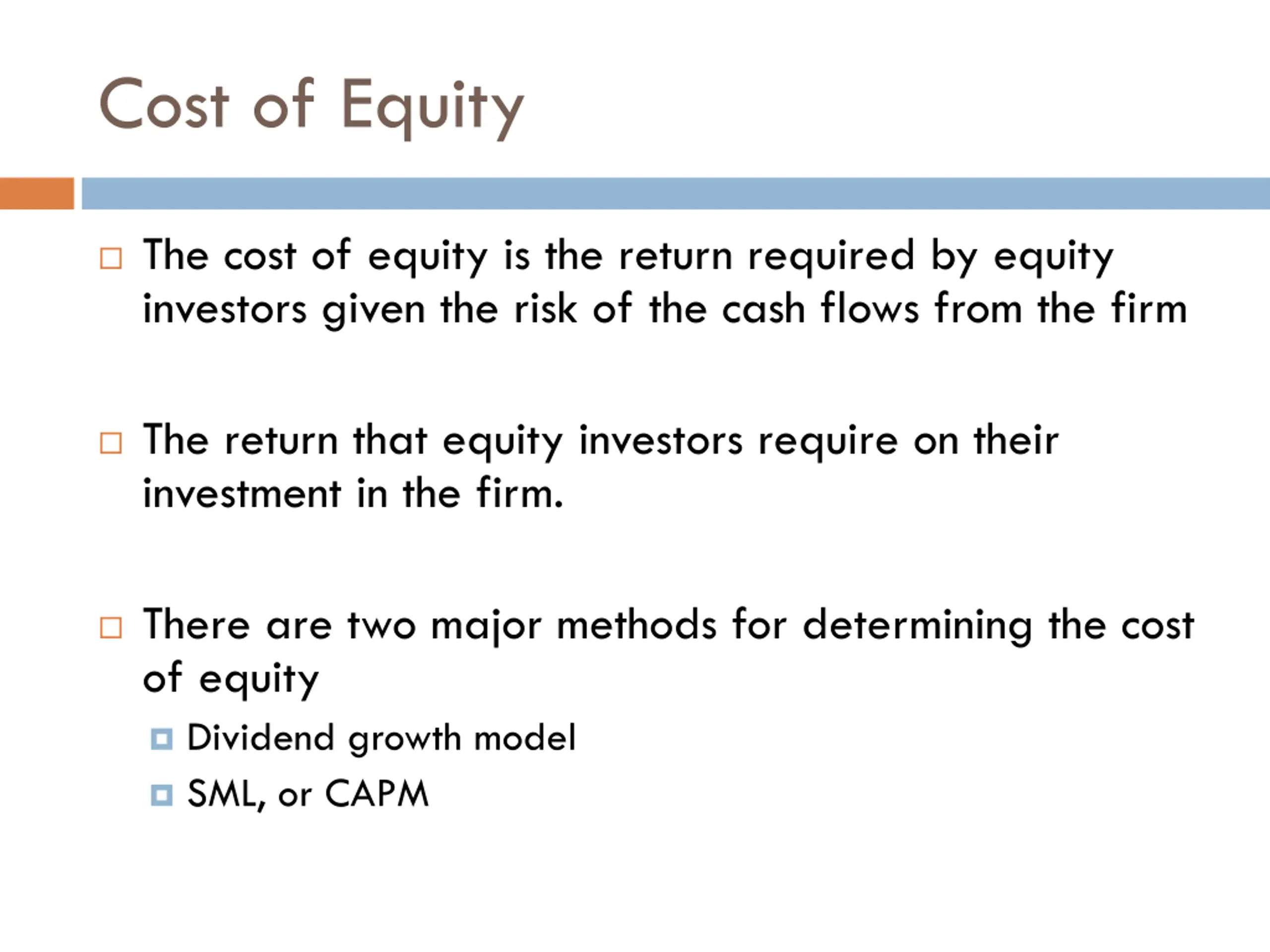 Cost of Equity

The cost of equity is the return required by equity investors given the risk of the cash flows from the firm

The return that equity investors require on their investment in the firm.

There are two major methods for determining the cost of equity

Dividend growth model

SML, or CAPM